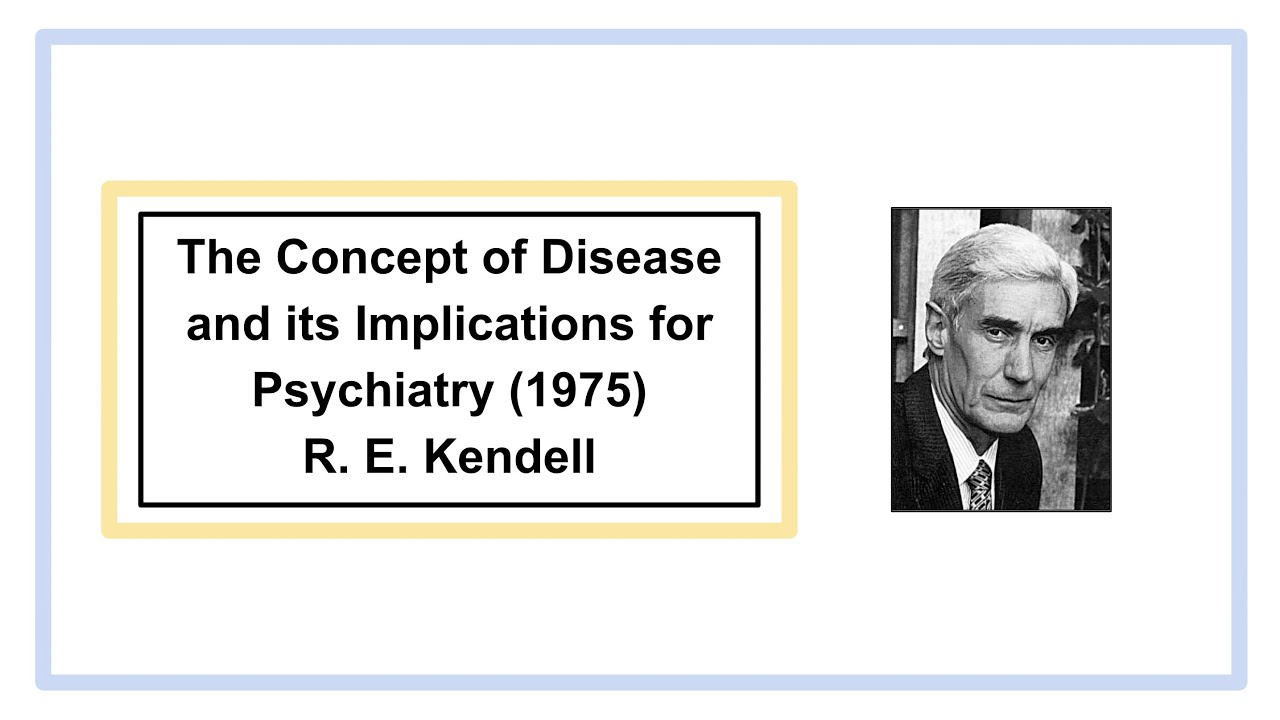 The Concept of Disease and its Implications for Psychiatry (1975)
R. E. Kendell